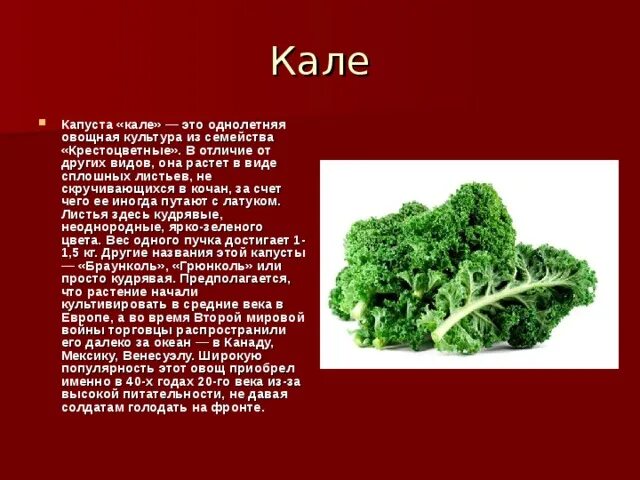 Кале

Капуста «кале» — это однолетняя овощная культура из семейства «Крестоцветные». В отличие от других видов, она растет в виде сплошных листьев, не скручивающихся в кочан, за счет чего ее иногда путают с латуком. Листья здесь кудрявые, неоднородные, ярко-зеленого цвета. Вес одного пучка достигает 1-1,5 кг. Другие названия этой капусты — «Браунколь», «Грюнколь» или просто кудрявая. Предполагается, что растение начали культивировать в средние века в Европе, а во время Второй мировой войны торговцы распространили его далеко за океан — в Канаду, Мексику, Венесуэлу. Широкую популярность этот овощ приобрел именно в 40-х годах 20-го века из-за высокой питательности, не давая солдатам голодать на фронте.